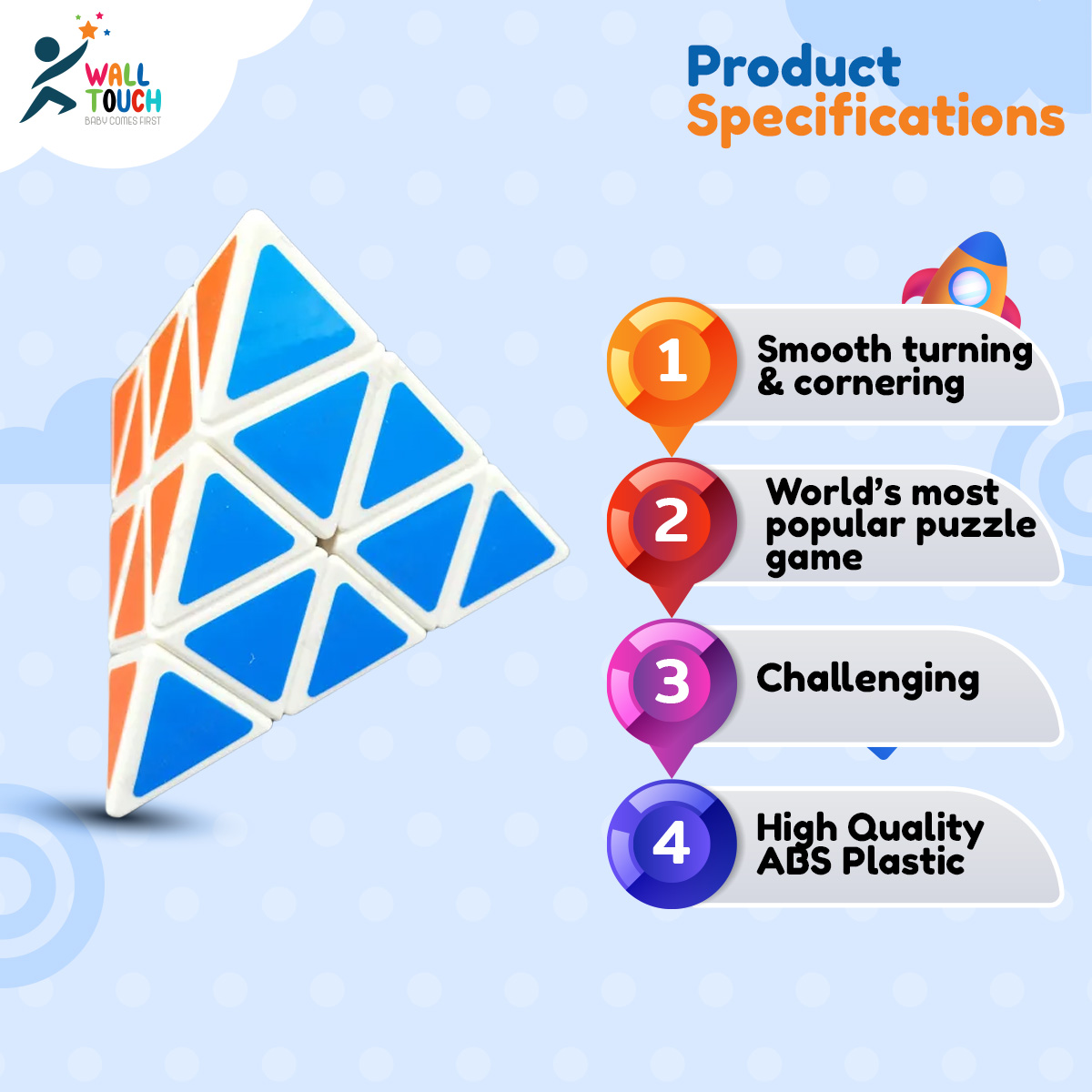 WALL TOUCH
BABY COMES FIRST

Product Specifications

1 Smooth turning & cornering

2 World's most popular puzzle game

3 Challenging

4 High Quality ABS Plastic